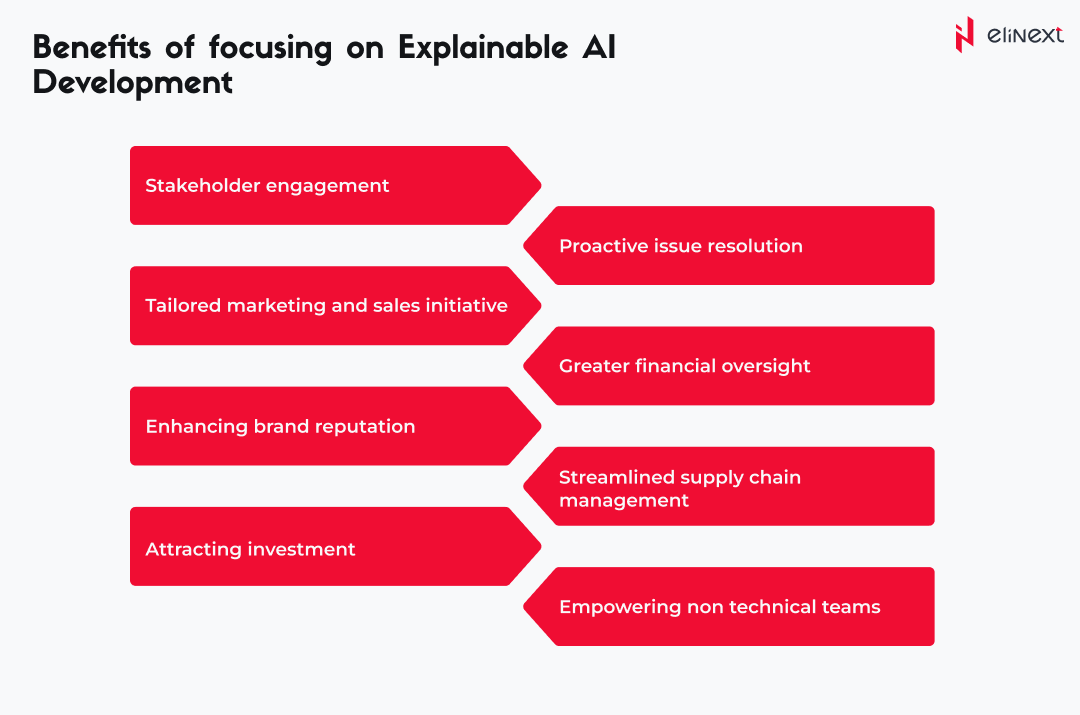 Benefits of focusing on Explainable AI Development

elinext

Stakeholder engagement

Proactive issue resolution

Tailored marketing and sales initiative

Greater financial oversight

Enhancing brand reputation

Streamlined supply chain management

Attracting investment

Empowering non technical teams